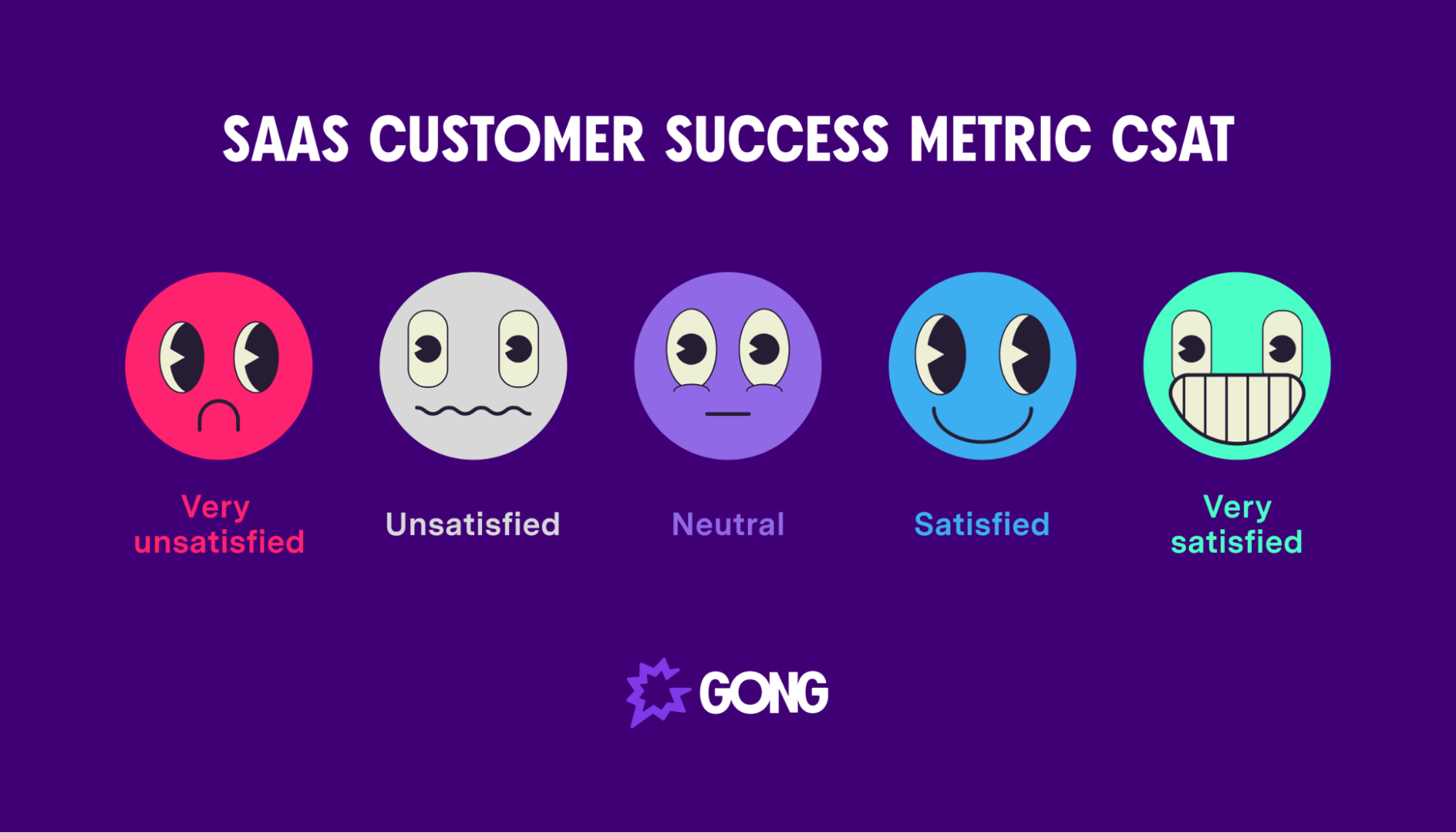 SAAS CUSTOMER SUCCESS METRIC CSAT

Very unsatisfied

Unsatisfied

Neutral

Satisfied

Very satisfied

GONG